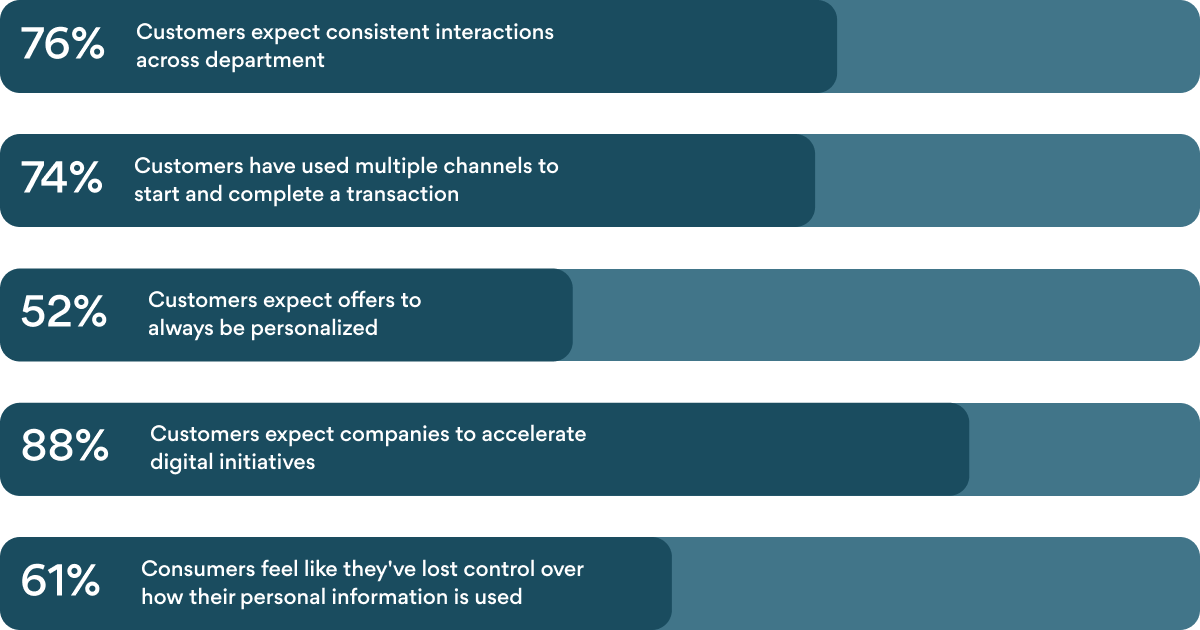 76% Customers expect consistent interactions across department

74% Customers have used multiple channels to start and complete a transaction

52% Customers expect offers to always be personalized

88% Customers expect companies to accelerate digital initiatives

61% Consumers feel like they've lost control over how their personal information is used